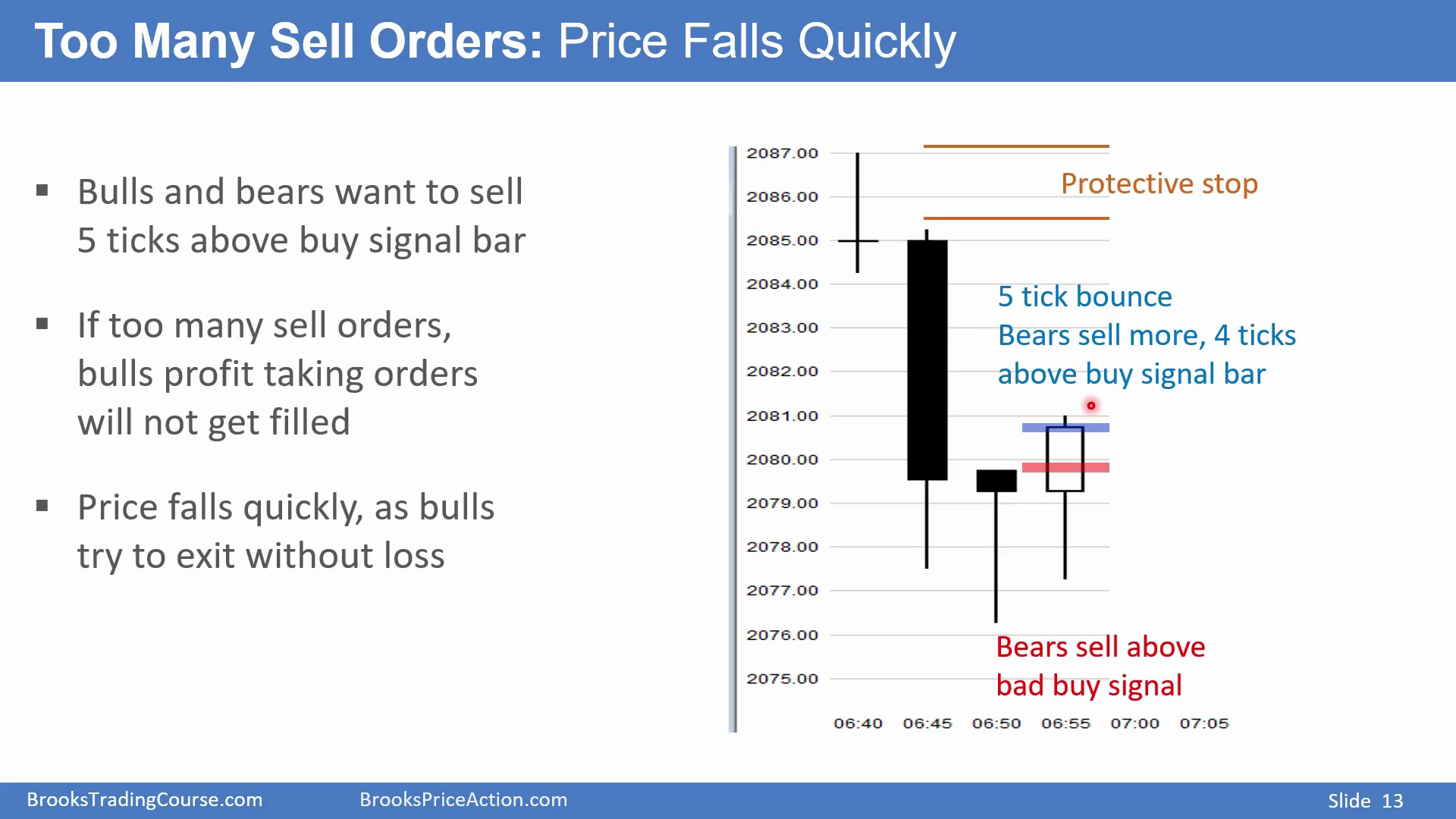 Too Many Sell Orders: Price Falls Quickly

▪ Bulls and bears want to sell 5 ticks above buy signal bar

▪ If too many sell orders, bulls profit taking orders will not get filled

▪ Price falls quickly, as bulls try to exit without loss

2087.00
2086.00
2085.00
2084.00
2083.00
2082.00
2081.00
2080.00
2079.00
2078.00
2077.00
2076.00
2075.00

Protective stop

5 tick bounce
Bears sell more, 4 ticks above buy signal bar

Bears sell above bad buy signal

06:40 06:45 06:50 06:55 07:00 07:05

BrooksTradingCourse.com BrooksPriceAction.com Slide 13